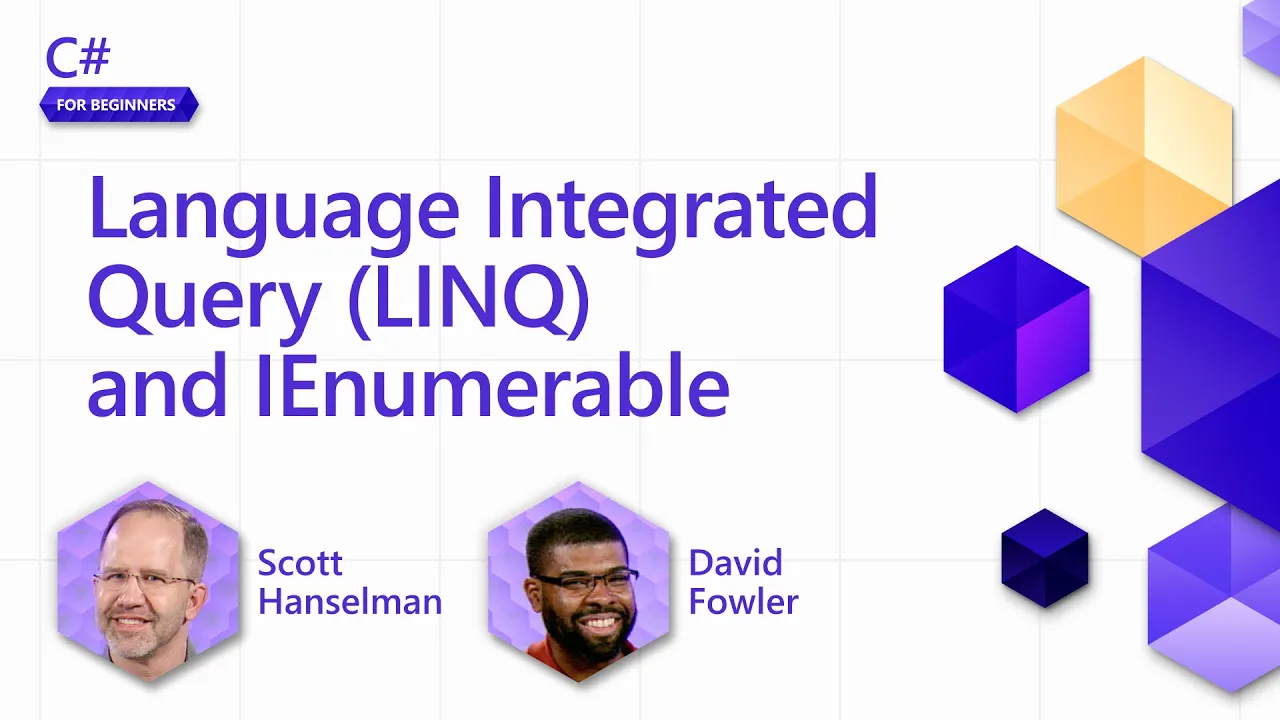 C#
FOR BEGINNERS

Language Integrated Query (LINQ) and IEnumerable

Scott Hanselman

David Fowler